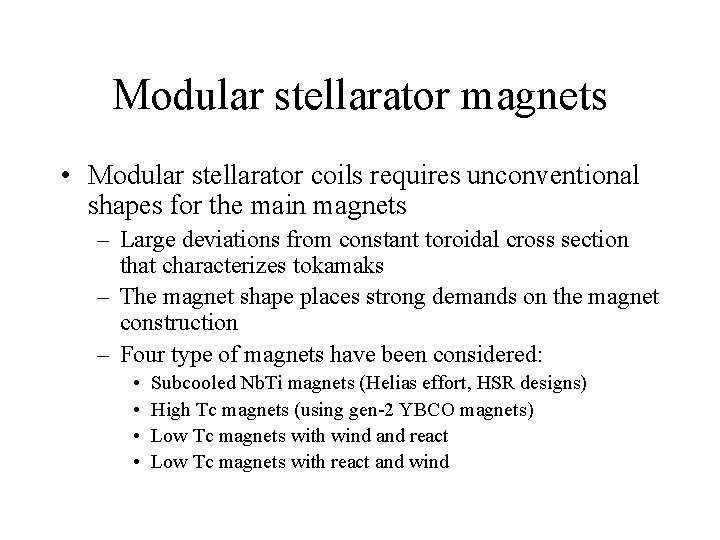 Modular stellarator magnets

• Modular stellarator coils requires unconventional shapes for the main magnets
– Large deviations from constant toroidal cross section that characterizes tokamaks
– The magnet shape places strong demands on the magnet construction
– Four type of magnets have been considered:
• Subcooled NbTi magnets (Helias effort, HSR designs)
• High Tc magnets (using gen-2 YBCO magnets)
• Low Tc magnets with wind and react
• Low Tc magnets with react and wind